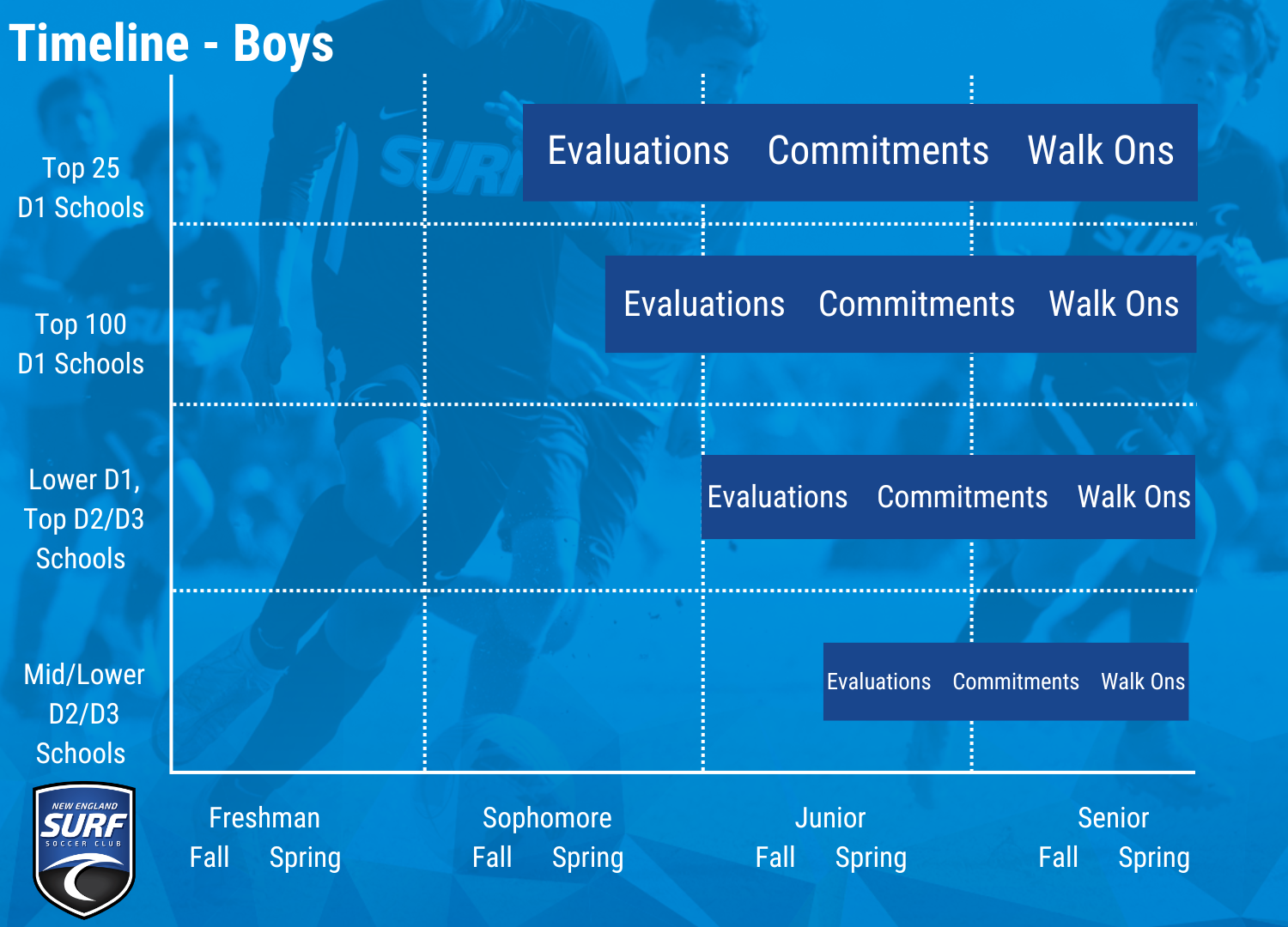 Timeline - Boys

Top 25 D1 Schools

Evaluations Commitments Walk Ons

Top 100 D1 Schools

Evaluations Commitments Walk Ons

Lower D1, Top D2/D3 Schools

Evaluations Commitments Walk Ons

Mid/Lower D2/D3 Schools

Evaluations Commitments Walk Ons

NEW ENGLAND SURF SOCCER CLUB

Freshman
Fall Spring

Sophomore
Fall Spring

Junior
Fall Spring

Senior
Fall Spring